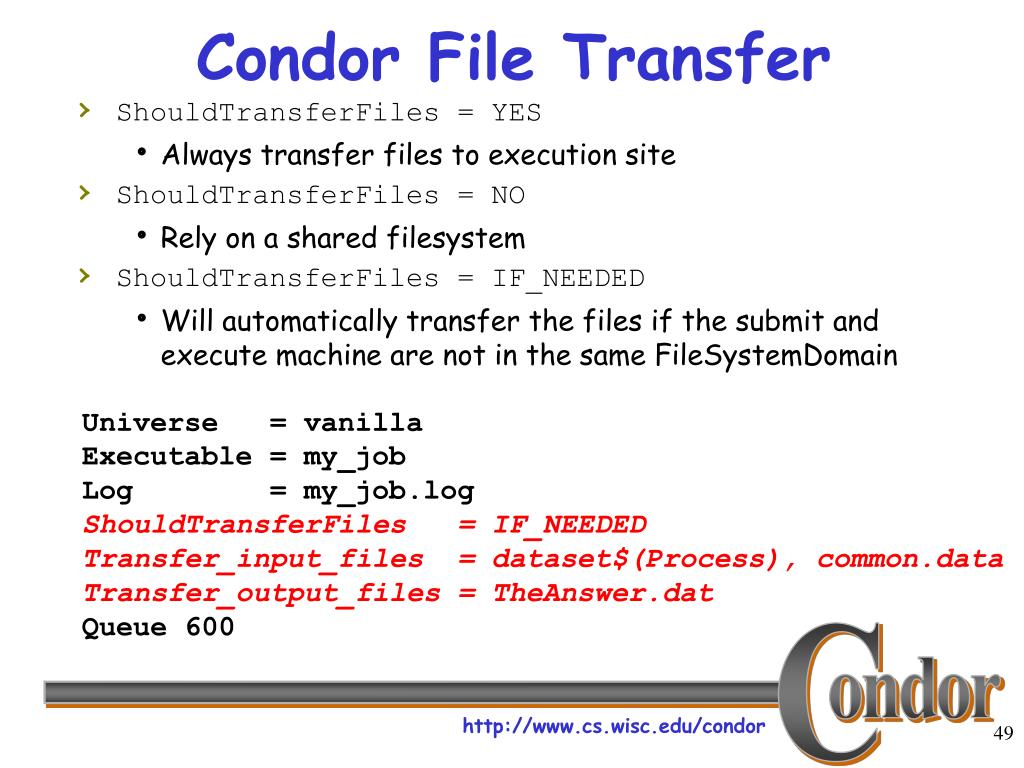 Condor File Transfer

› ShouldTransferFiles = YES
• Always transfer files to execution site
› ShouldTransferFiles = NO
• Rely on a shared filesystem
› ShouldTransferFiles = IF_NEEDED
• Will automatically transfer the files if the submit and execute machine are not in the same FileSystemDomain

Universe = vanilla
Executable = my_job
Log = my_job.log
ShouldTransferFiles = IF_NEEDED
Transfer_input_files = dataset$(Process), common.data
Transfer_output_files = TheAnswer.dat
Queue 600

Condor

http://www.cs.wisc.edu/condor

49